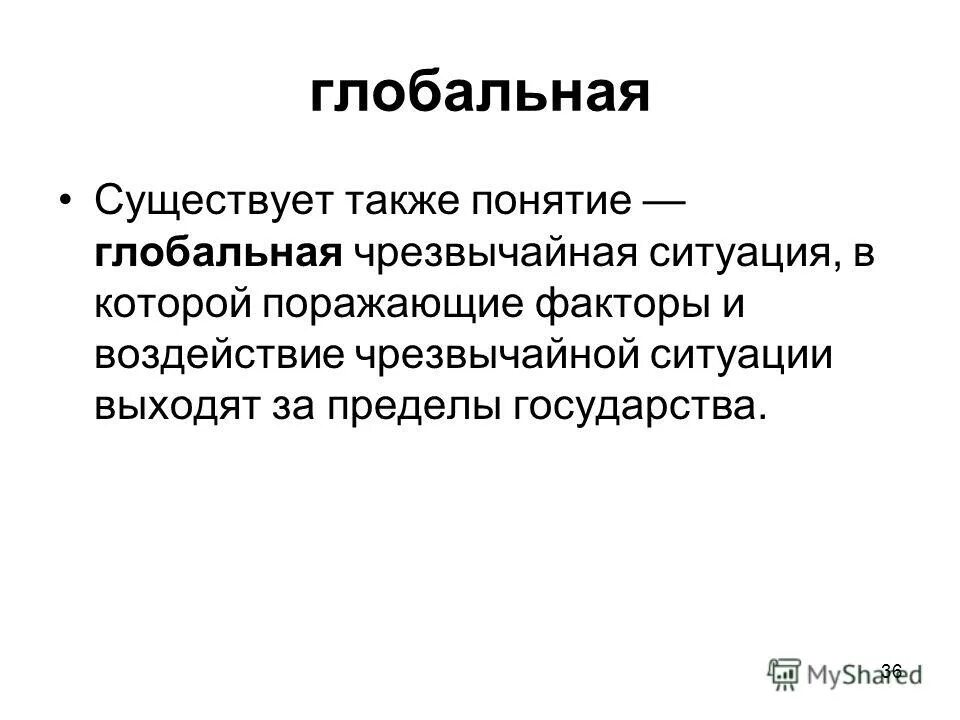 глобальная

• Существует также понятие — глобальная чрезвычайная ситуация, в которой поражающие факторы и воздействие чрезвычайной ситуации выходят за пределы государства.

36

MyShared